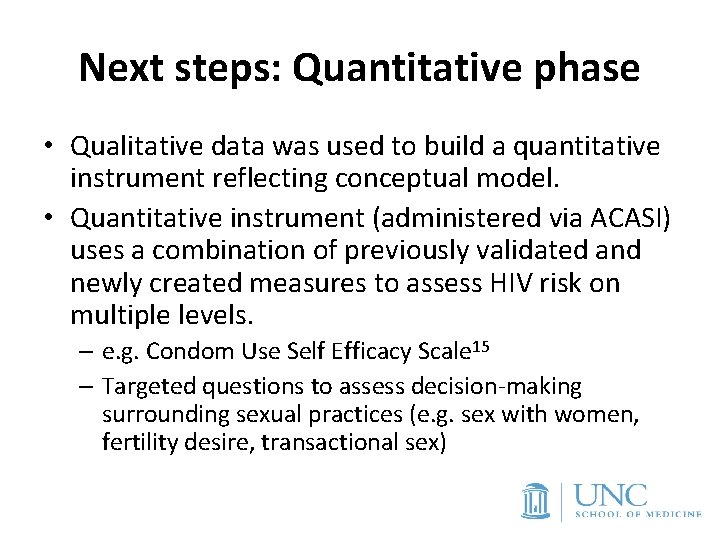 Next steps: Quantitative phase

• Qualitative data was used to build a quantitative instrument reflecting conceptual model.

• Quantitative instrument (administered via ACASI) uses a combination of previously validated and newly created measures to assess HIV risk on multiple levels.

– e.g. Condom Use Self Efficacy Scale$^{15}$

– Targeted questions to assess decision-making surrounding sexual practices (e.g. sex with women, fertility desire, transactional sex)

UNC
SCHOOL OF MEDICINE